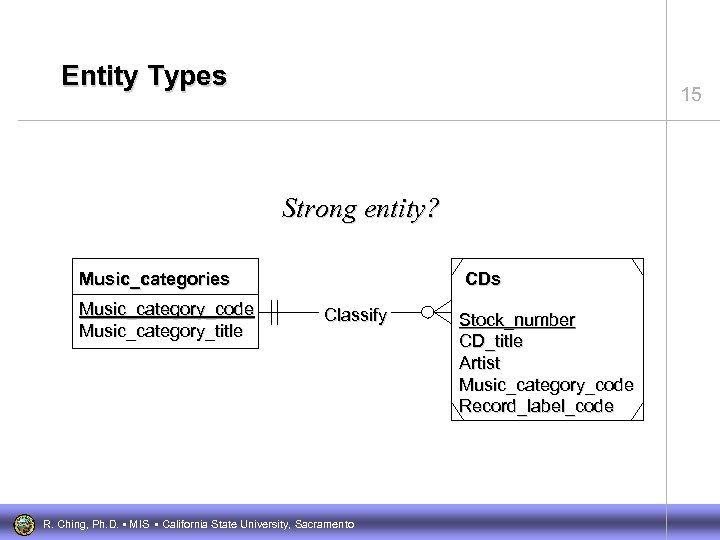 Entity Types

15

Strong entity?

Music_categories
Music_category_code
Music_category_title

Classify

CDs
Stock_number
CD_title
Artist
Music_category_code
Record_label_code

R. Ching, Ph.D. • MIS • California State University, Sacramento